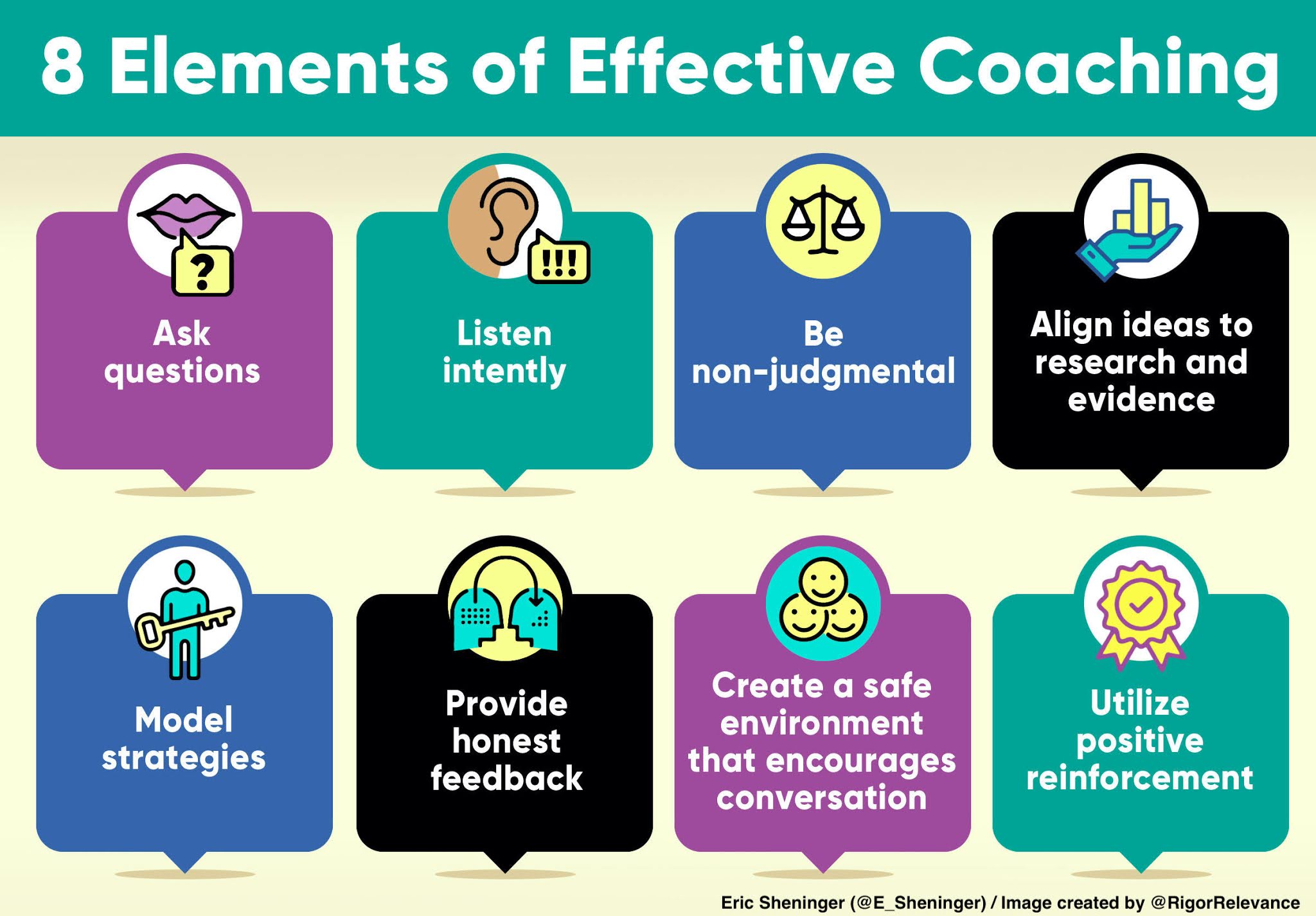 8 Elements of Effective Coaching

?

Ask questions

!!!

Listen intently

Be non-judgmental

Align ideas to research and evidence

Model strategies

Provide honest feedback

Create a safe environment that encourages conversation

Utilize positive reinforcement

Eric Sheninger (@E_Sheninger) / Image created by @RigorRelevance